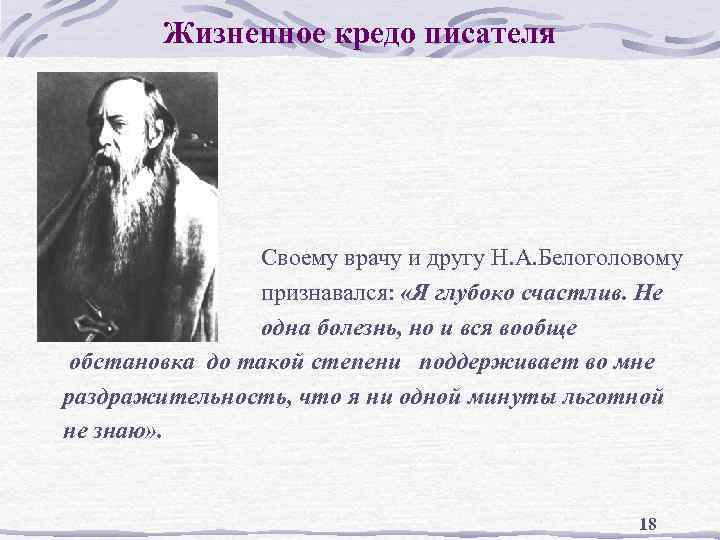 Жизненное кредо писателя

Своему врачу и другу Н.А.Белоголовому признавался: «Я глубоко счастлив. Не одна болезнь, но и вся вообще обстановка до такой степени поддерживает во мне раздражительность, что я ни одной минуты льготной не знаю».

18